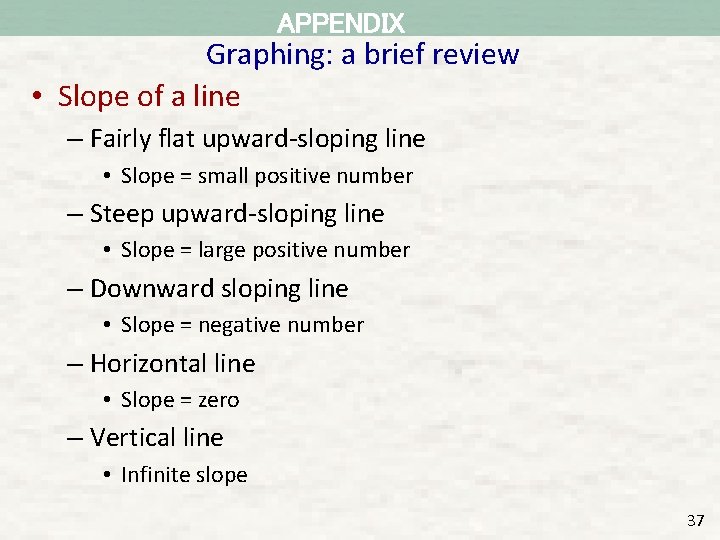 APPENDIX
Graphing: a brief review

• Slope of a line
– Fairly flat upward-sloping line
• Slope = small positive number
– Steep upward-sloping line
• Slope = large positive number
– Downward sloping line
• Slope = negative number
– Horizontal line
• Slope = zero
– Vertical line
• Infinite slope

37